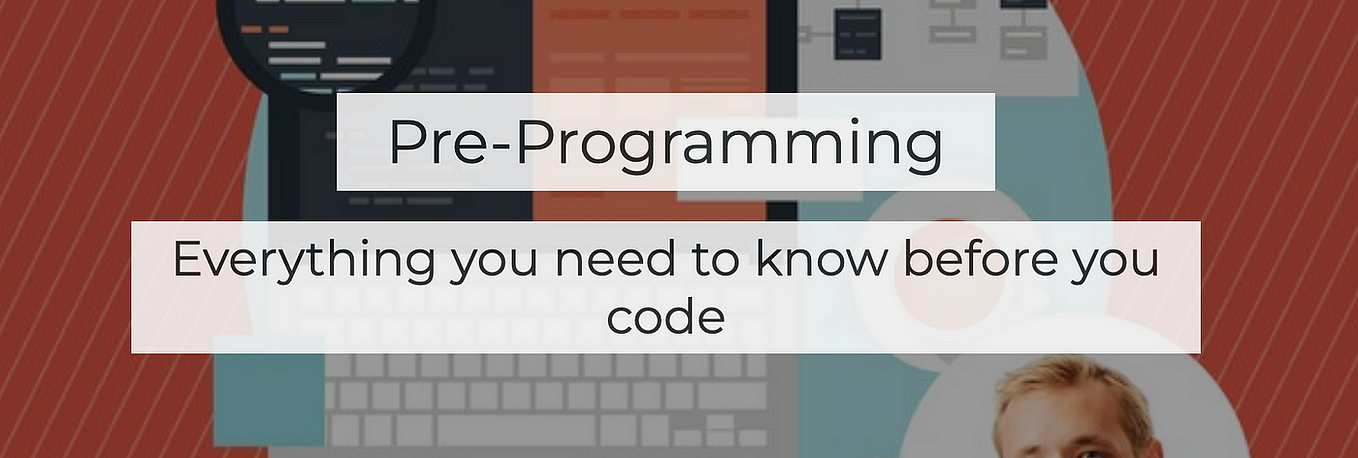 Pre-Programming

Everything you need to know before you code